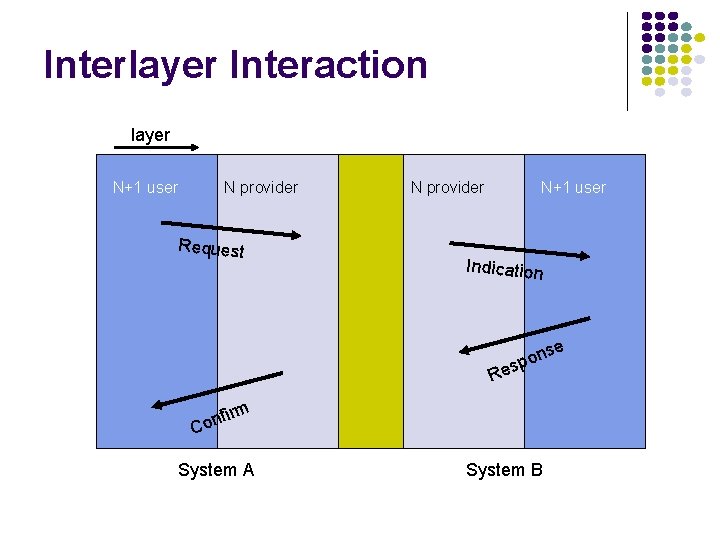 Interlayer Interaction

layer

N+1 user

N provider

N provider

N+1 user

Request

Indication

Response

Confirm

System A

System B